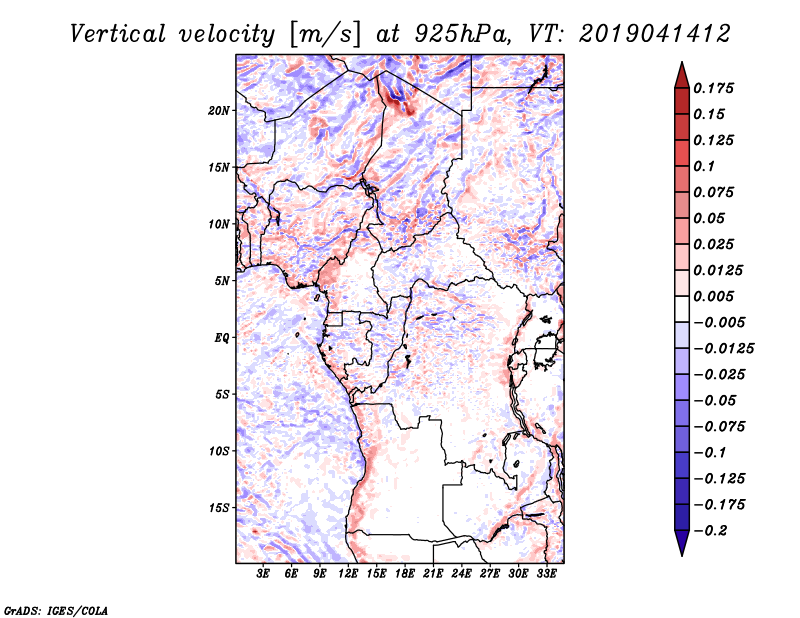 Vertical velocity [m/s] at 925hPa, VT: 2019041412

20N
15N
10N
5N
EQ
5S
10S
15S

3E 6E 9E 12E 15E 18E 21E 24E 27E 30E 33E

0.175
0.15
0.125
0.1
0.075
0.05
0.025
0.0125
0.005
−0.005
−0.0125
−0.025
−0.05
−0.075
−0.1
−0.125
−0.175
−0.2

GrADS: IGES/COLA